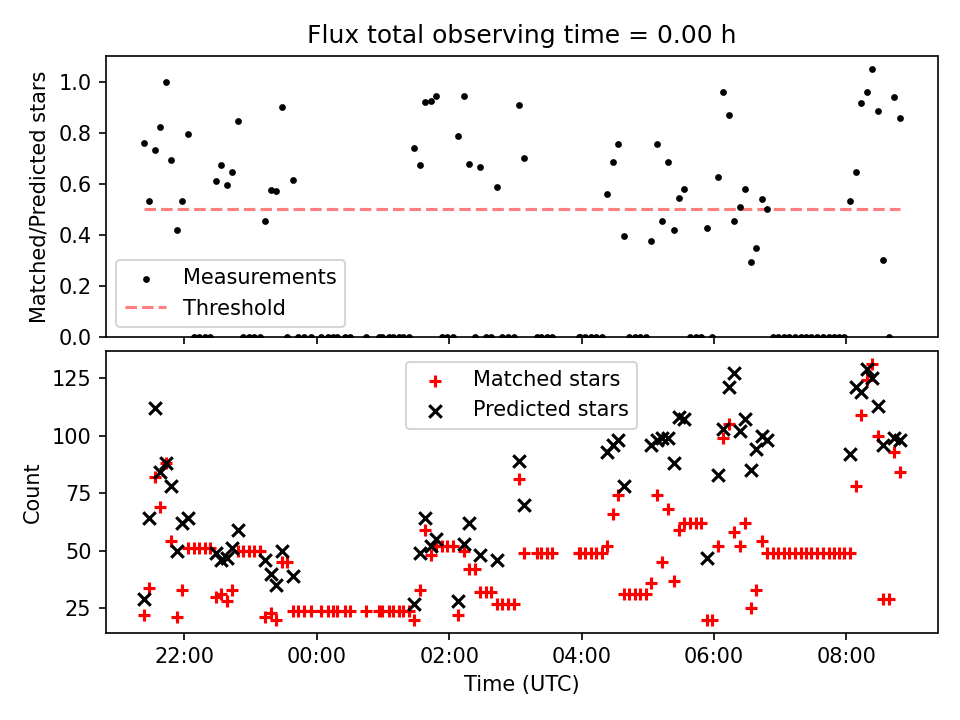 Flux total observing time = 0.00 h

Matched/Predicted stars

1.0
0.8
0.6
0.4
0.2
0.0

Measurements
Threshold

Count

125
100
75
50
25

Matched stars
Predicted stars

22:00
00:00
02:00
04:00
06:00
08:00

Time (UTC)